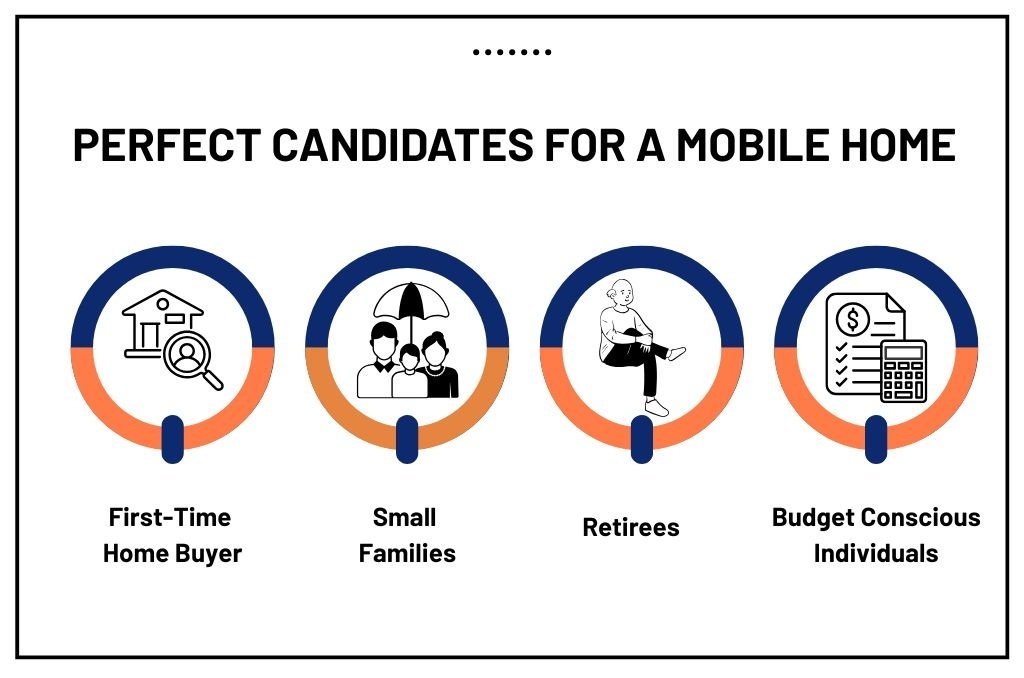 PERFECT CANDIDATES FOR A MOBILE HOME

First-Time Home Buyer

Small Families

Retirees

Budget Conscious Individuals